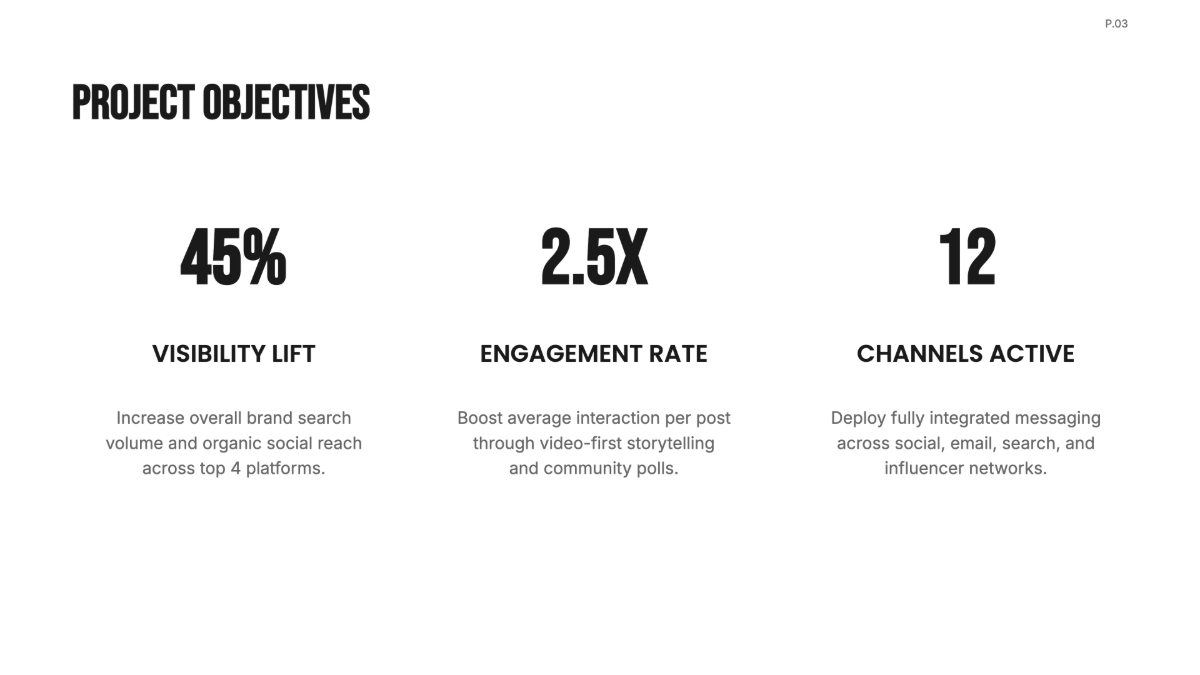 P.03

PROJECT OBJECTIVES

45%

VISIBILITY LIFT

Increase overall brand search volume and organic social reach across top 4 platforms.

2.5X

ENGAGEMENT RATE

Boost average interaction per post through video-first storytelling and community polls.

12

CHANNELS ACTIVE

Deploy fully integrated messaging across social, email, search, and influencer networks.